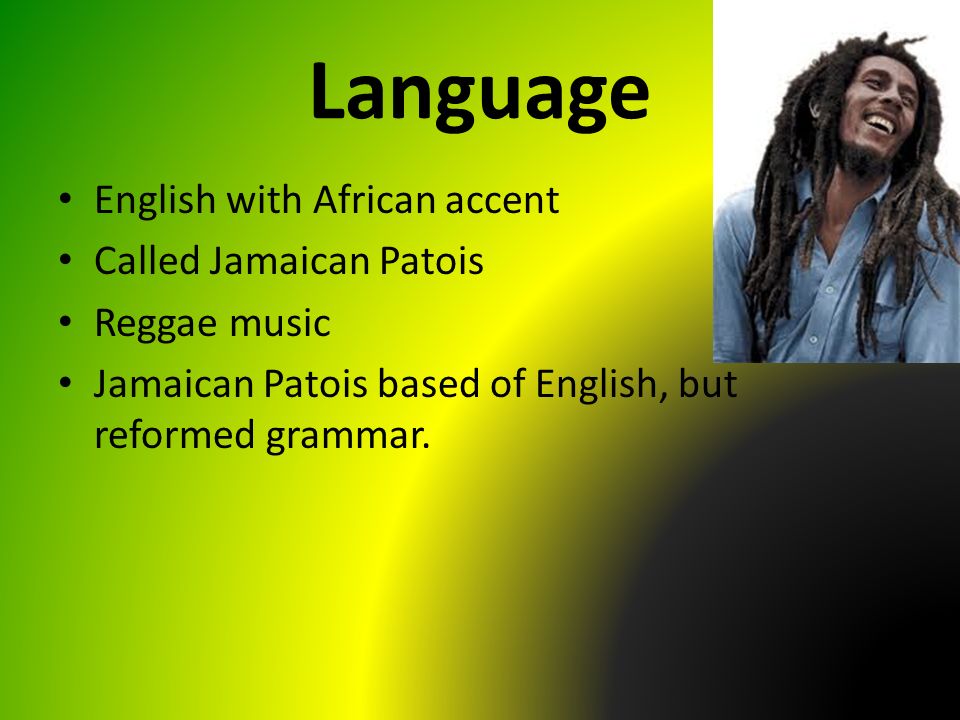 Language

• English with African accent
• Called Jamaican Patois
• Reggae music
• Jamaican Patois based of English, but reformed grammar.